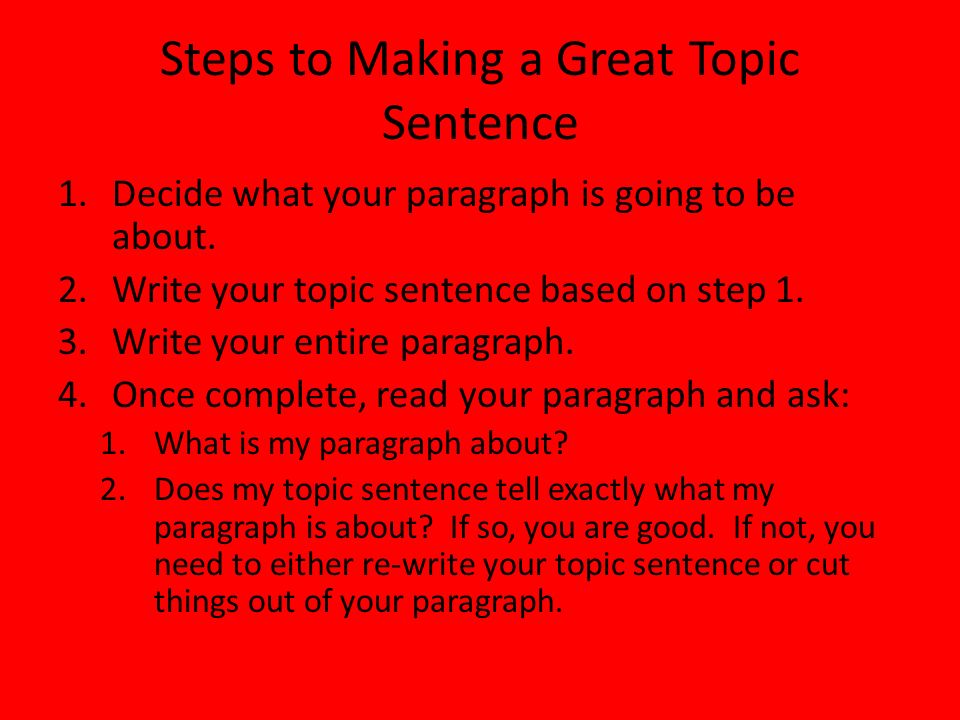 Steps to Making a Great Topic Sentence

1. Decide what your paragraph is going to be about.
2. Write your topic sentence based on step 1.
3. Write your entire paragraph.
4. Once complete, read your paragraph and ask:
   1. What is my paragraph about?
   2. Does my topic sentence tell exactly what my paragraph is about? If so, you are good. If not, you need to either re-write your topic sentence or cut things out of your paragraph.